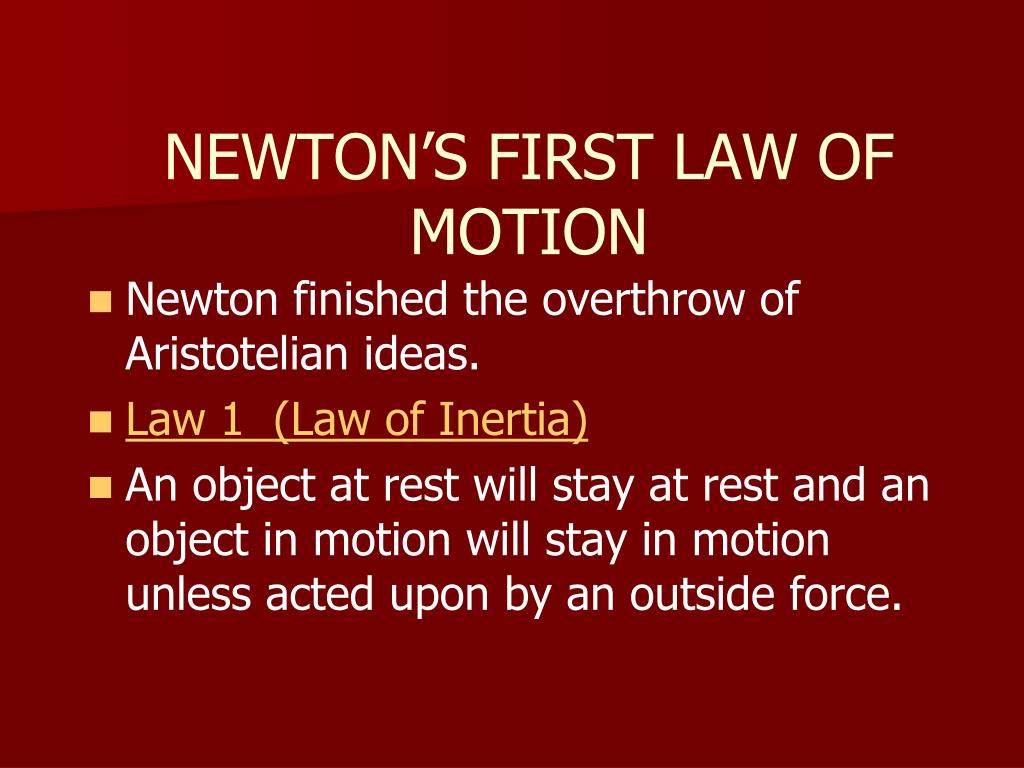 NEWTON'S FIRST LAW OF MOTION

- Newton finished the overthrow of Aristotelian ideas.
- Law 1  (Law of Inertia)
- An object at rest will stay at rest and an object in motion will stay in motion unless acted upon by an outside force.